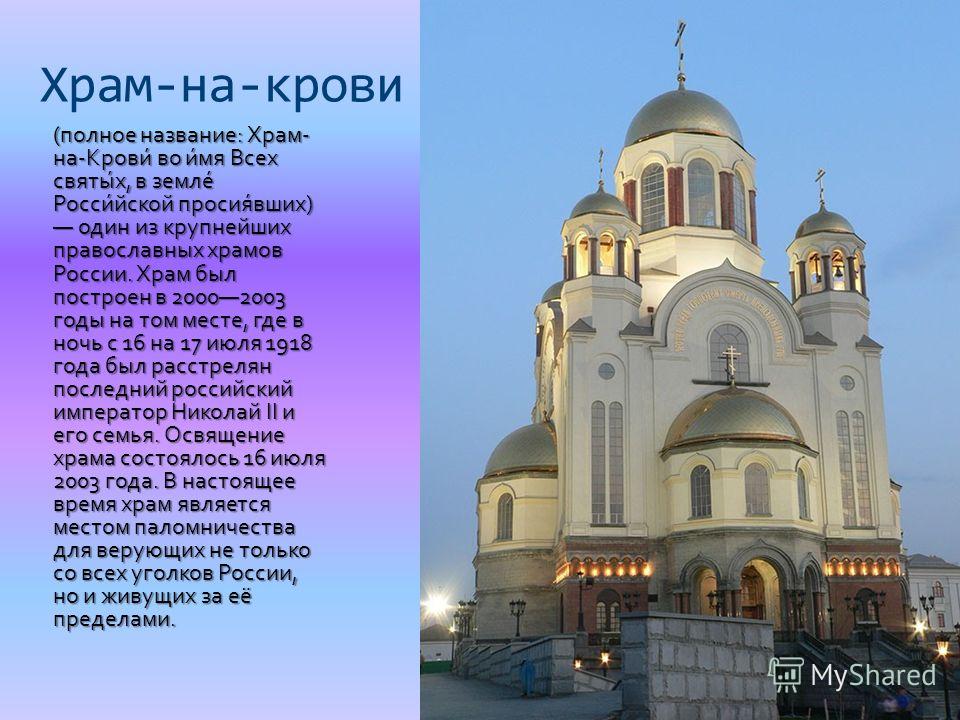 Храм-на-крови

(полное название: Храм-на-Крови́ во и́мя Всех святы́х, в земле́ Росси́йской просия́вших) — один из крупнейших православных храмов России. Храм был построен в 2000—2003 годы на том месте, где в ночь с 16 на 17 июля 1918 года был расстрелян последний российский император Николай II и его семья. Освящение храма состоялось 16 июля 2003 года. В настоящее время храм является местом паломничества для верующих не только со всех уголков России, но и живущих за её пределами.

MyShared